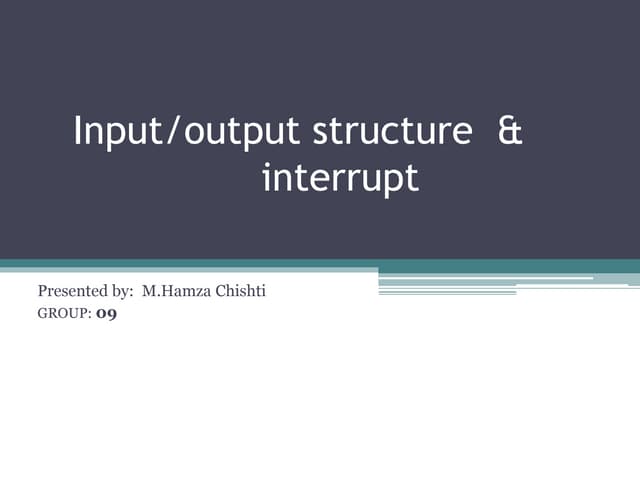 Input/output structure & interrupt

Presented by: M.Hamza Chishti
GROUP: 09